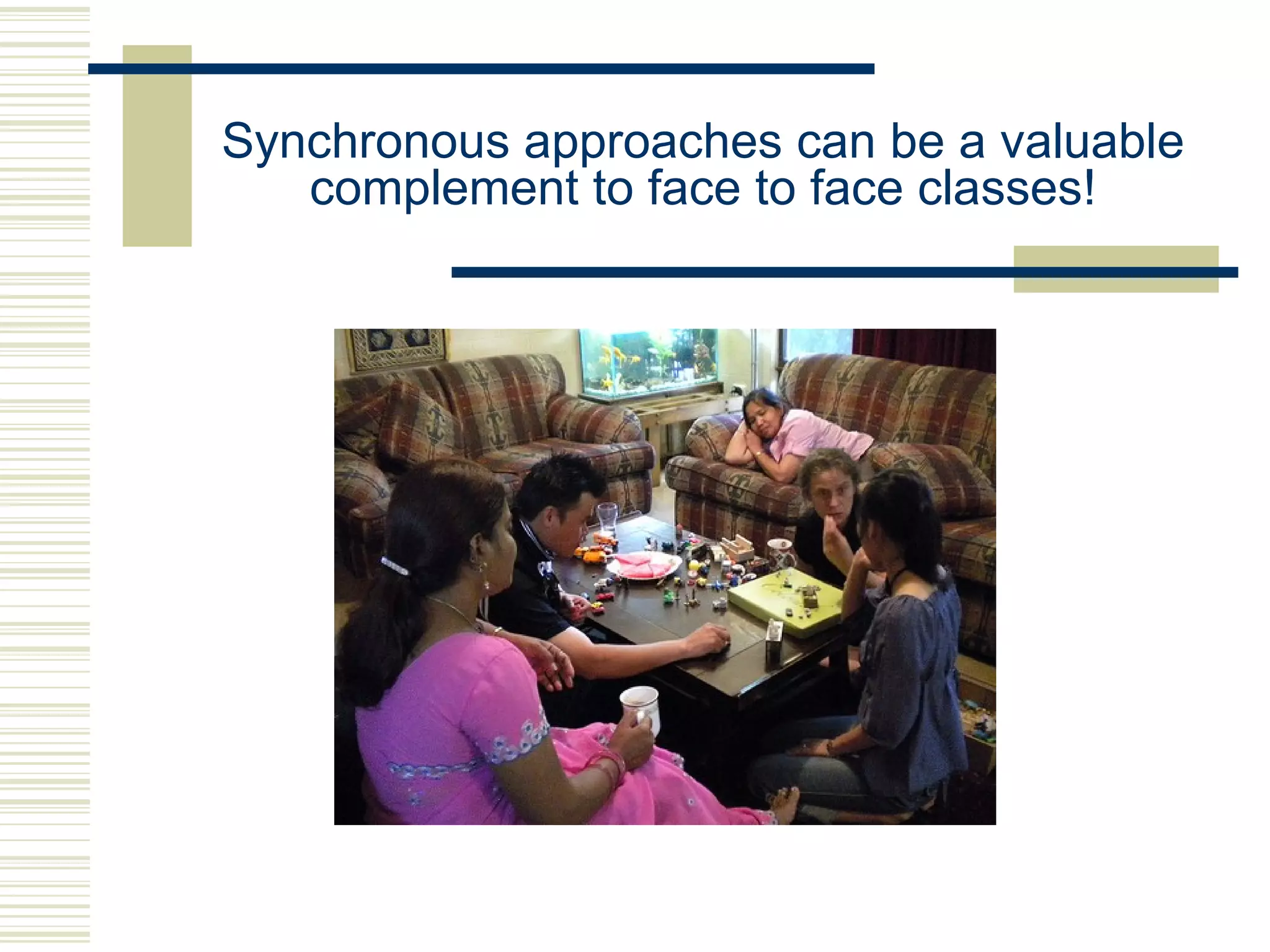 Synchronous approaches can be a valuable complement to face to face classes!